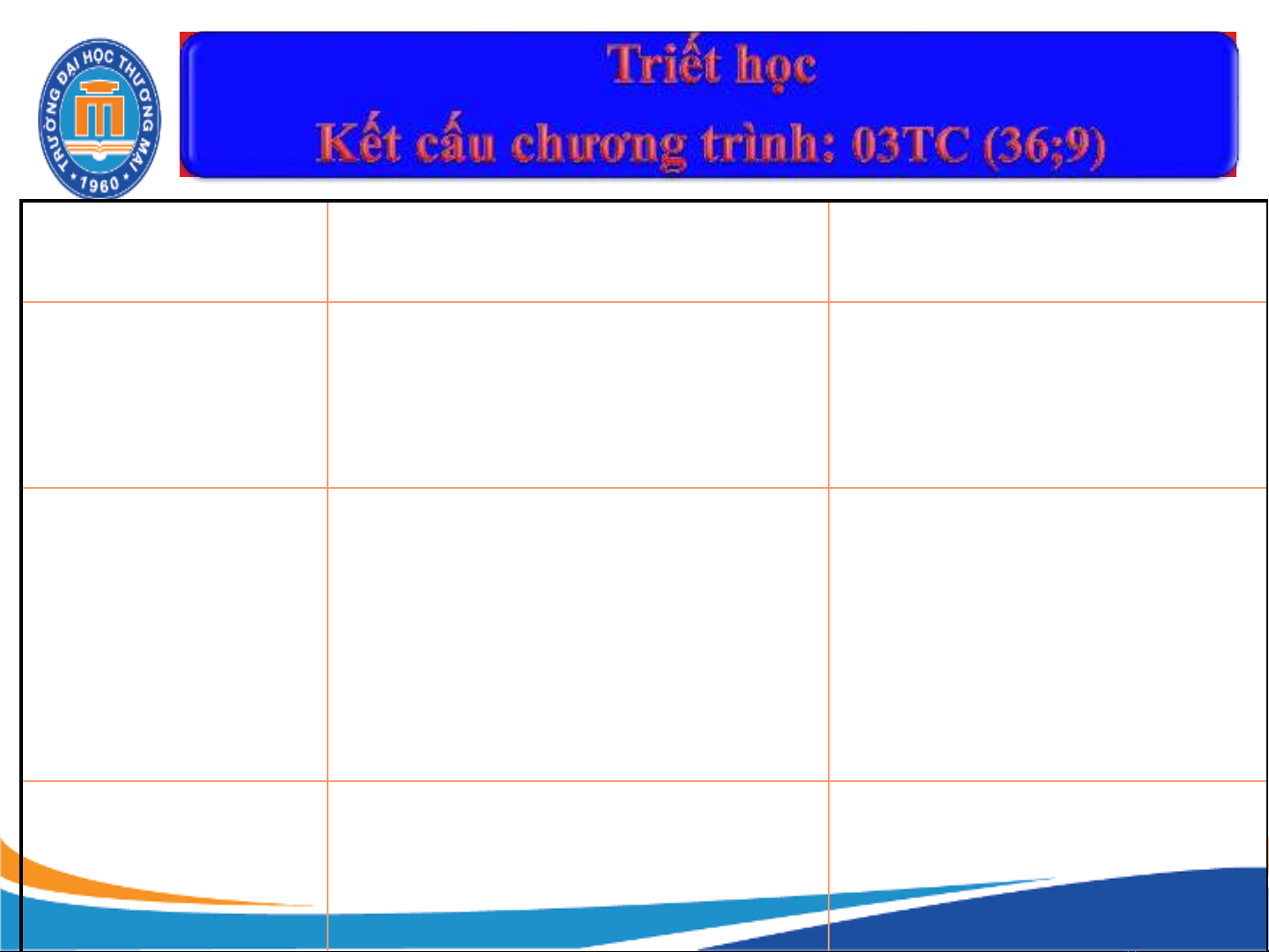 TRƯỜNG ĐẠI HỌC THƯƠNG MẠI
1960

Triết học
Kết cấu chương trình: 03TC (36;9)